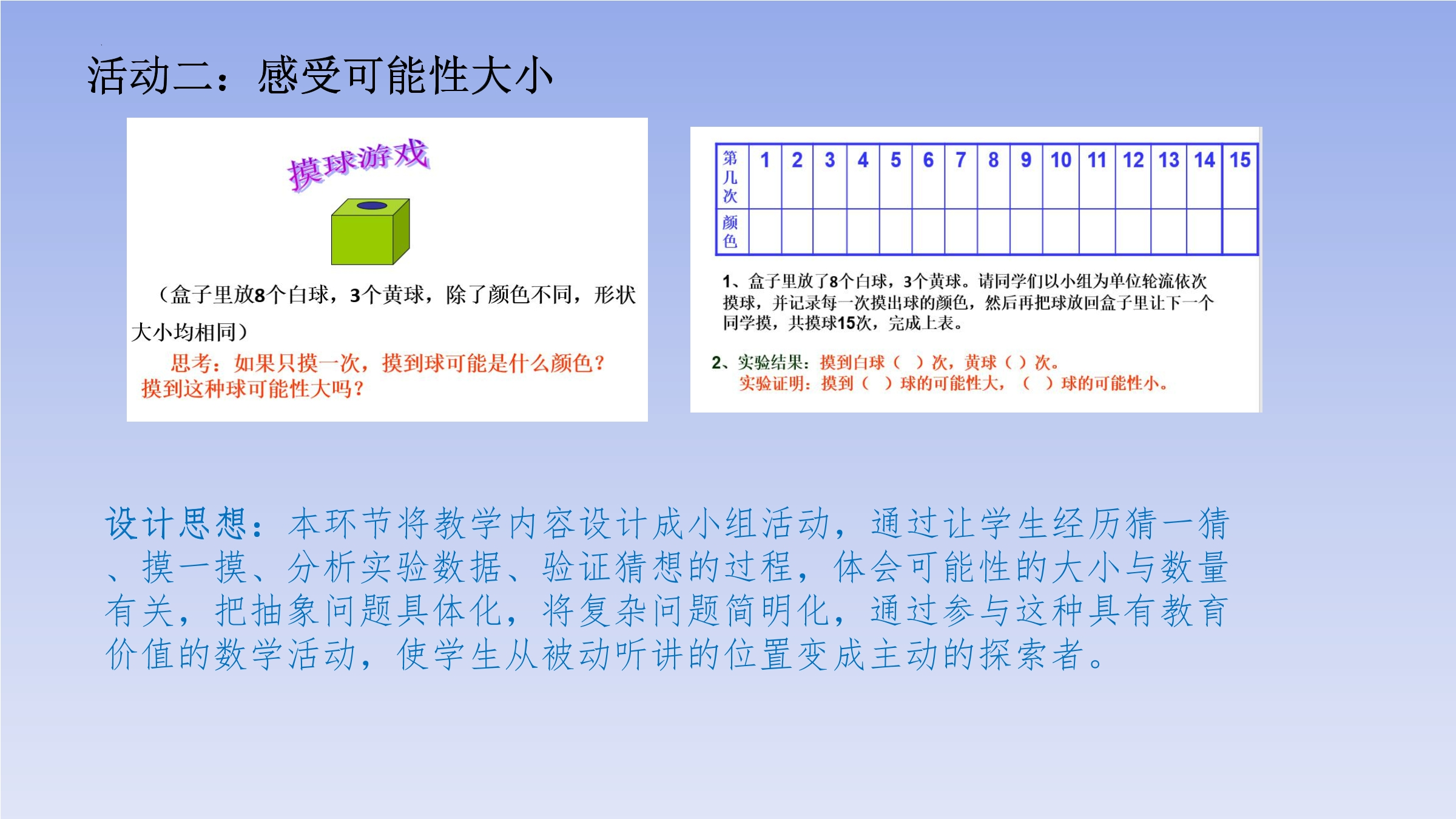 活动二：感受可能性大小

摸球游戏

（盒子里放8个白球，3个黄球，除了颜色不同，形状大小均相同）

思考：如果只摸一次，摸到球可能是什么颜色？摸到这种球可能性大吗？

| 第几次 | 1 | 2 | 3 | 4 | 5 | 6 | 7 | 8 | 9 | 10 | 11 | 12 | 13 | 14 | 15 |
|---|---|---|---|---|---|---|---|---|---|---|---|---|---|---|---|
| 颜色 | | | | | | | | | | | | | | | |

1、盒子里放了8个白球，3个黄球。请同学们以小组为单位轮流依次摸球，并记录每一次摸出球的颜色，然后再把球放回盒子里让下一个同学摸，共摸球15次，完成上表。

2、实验结果：摸到白球（ ）次，黄球（ ）次。
实验证明：摸到（ ）球的可能性大，（ ）球的可能性小。

设计思想：本环节将教学内容设计成小组活动，通过让学生经历猜一猜、摸一摸、分析实验数据、验证猜想的过程，体会可能性的大小与数量有关，把抽象问题具体化，将复杂问题简明化，通过参与这种具有教育价值的数学活动，使学生从被动听讲的位置变成主动的探索者。